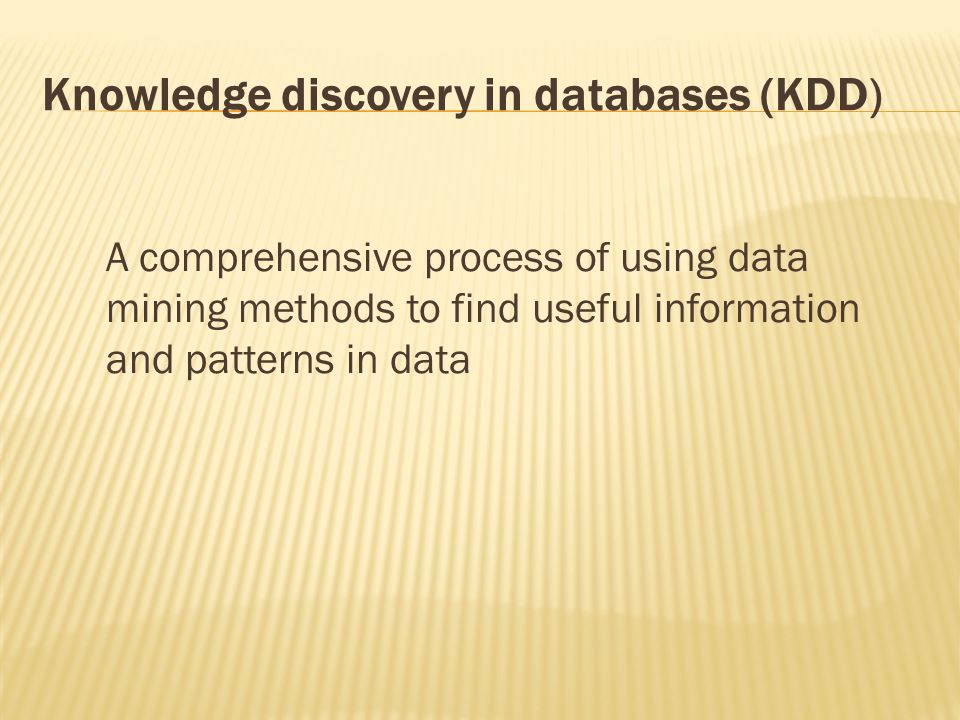 Knowledge discovery in databases (KDD)

A comprehensive process of using data mining methods to find useful information and patterns in data